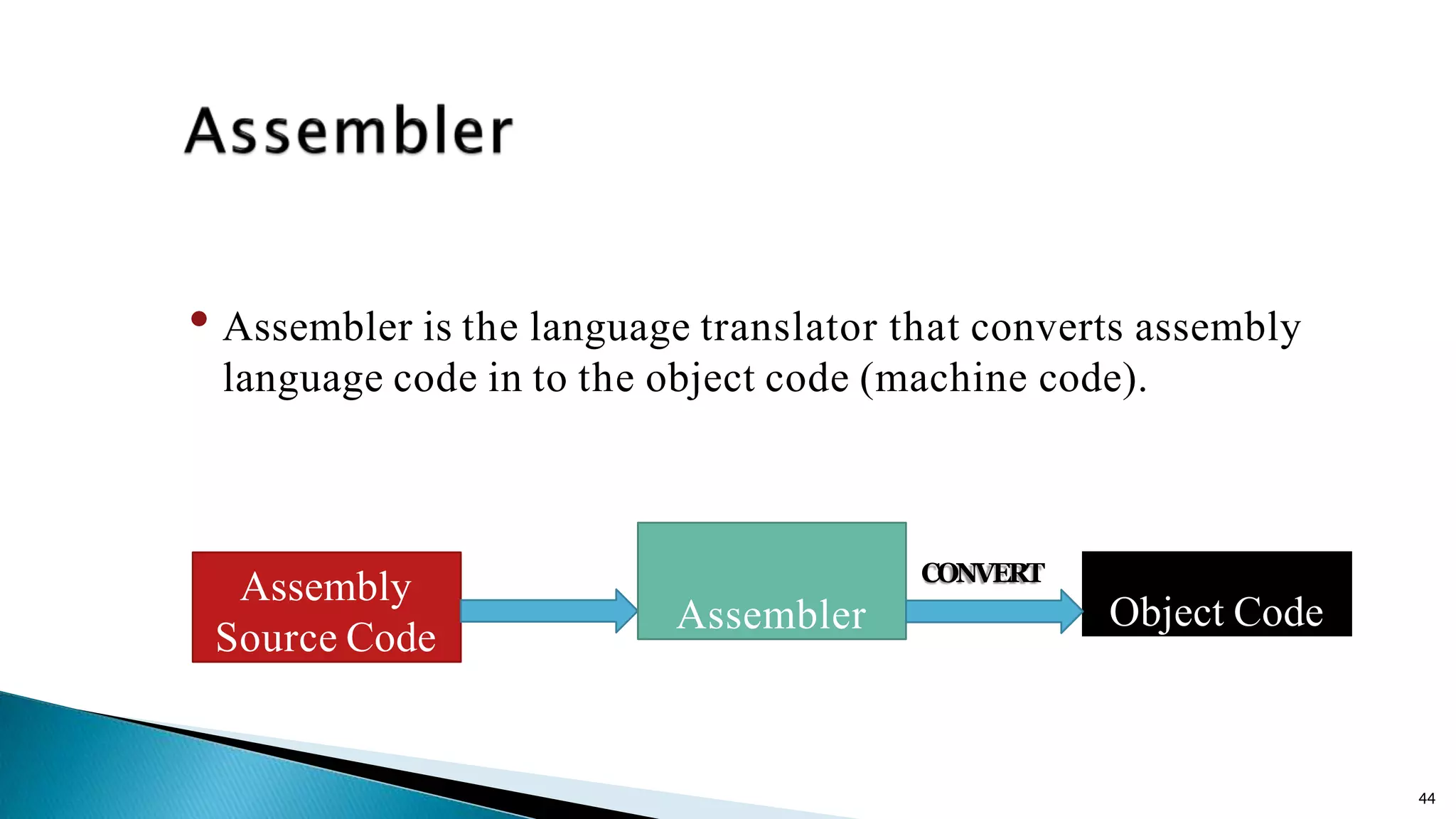 Assembler

• Assembler is the language translator that converts assembly language code in to the object code (machine code).

Assembly Source Code

Assembler

CONVERT

Object Code

44